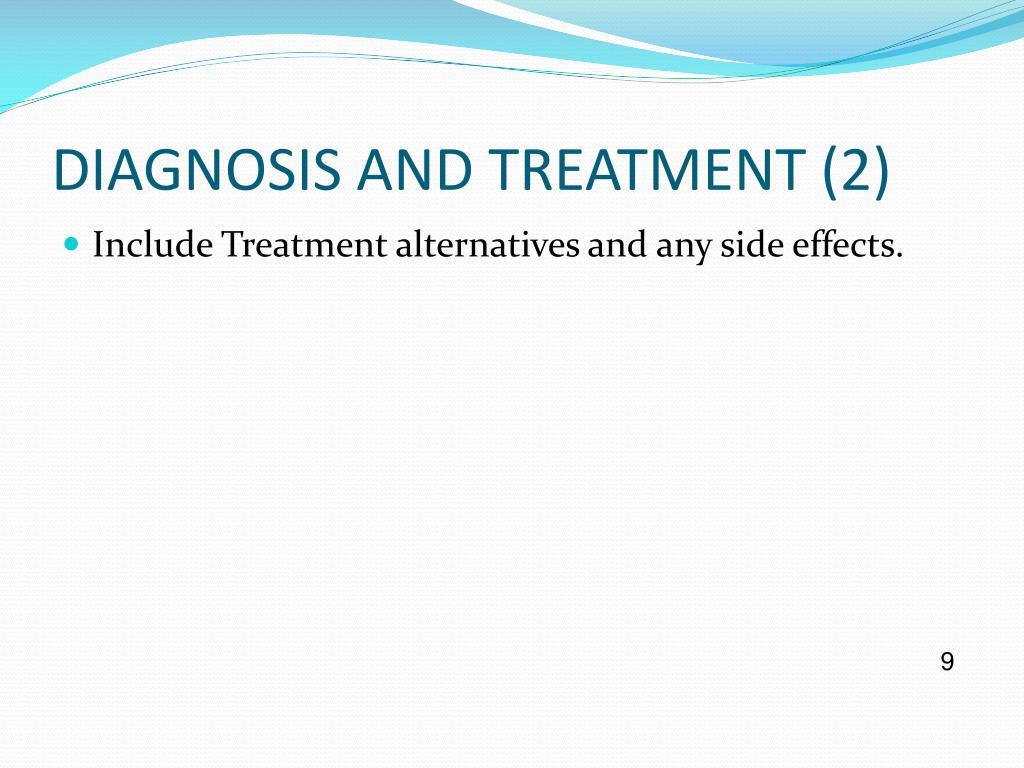 DIAGNOSIS AND TREATMENT (2)

Include Treatment alternatives and any side effects.

9